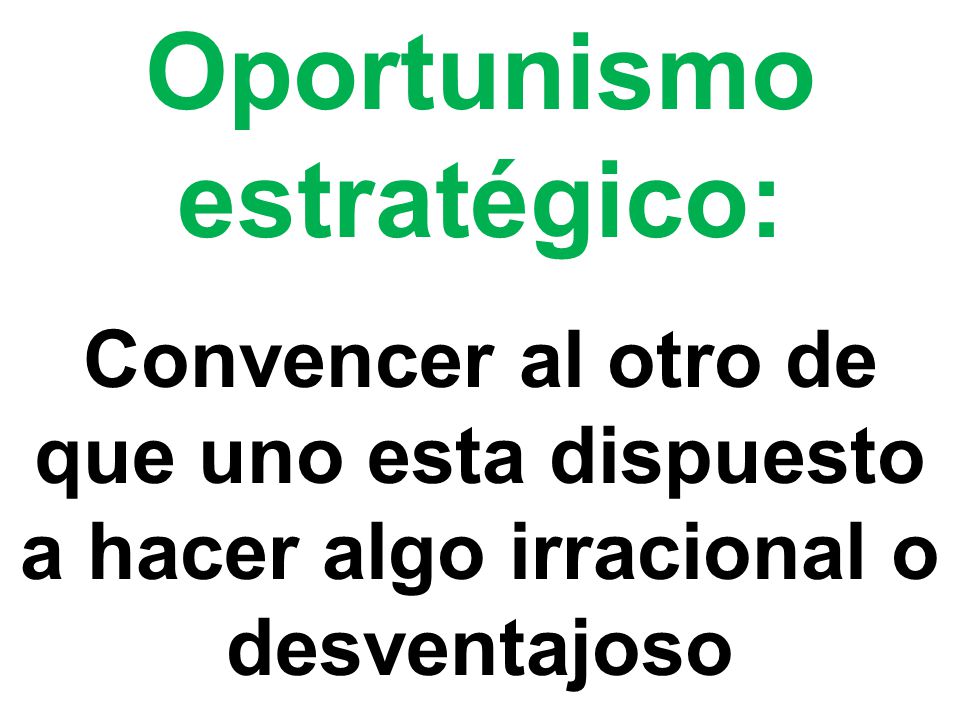 Oportunismo estratégico:

Convencer al otro de que uno esta dispuesto a hacer algo irracional o desventajoso